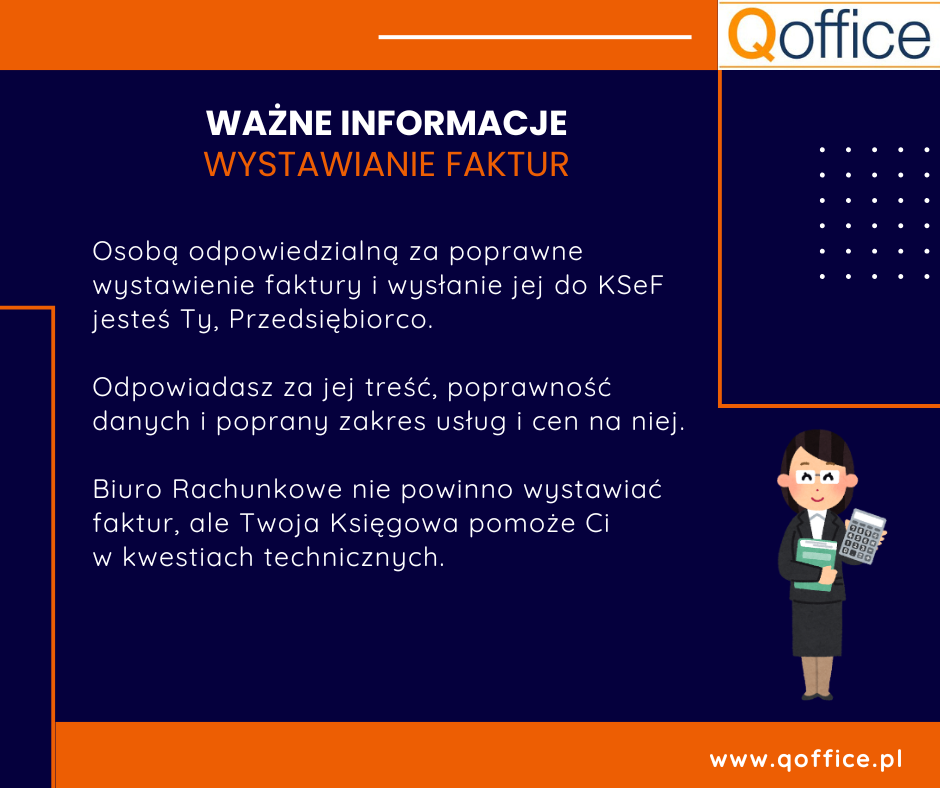 Qoffice

WAŻNE INFORMACJE
WYSTAWIANIE FAKTUR

Osobą odpowiedzialną za poprawne wystawienie faktury i wysłanie jej do KSeF jesteś Ty, Przedsiębiorco.

Odpowiadasz za jej treść, poprawność danych i poprany zakres usług i cen na niej.

Biuro Rachunkowe nie powinno wystawiać faktur, ale Twoja Księgowa pomoże Ci w kwestiach technicznych.

www.qoffice.pl